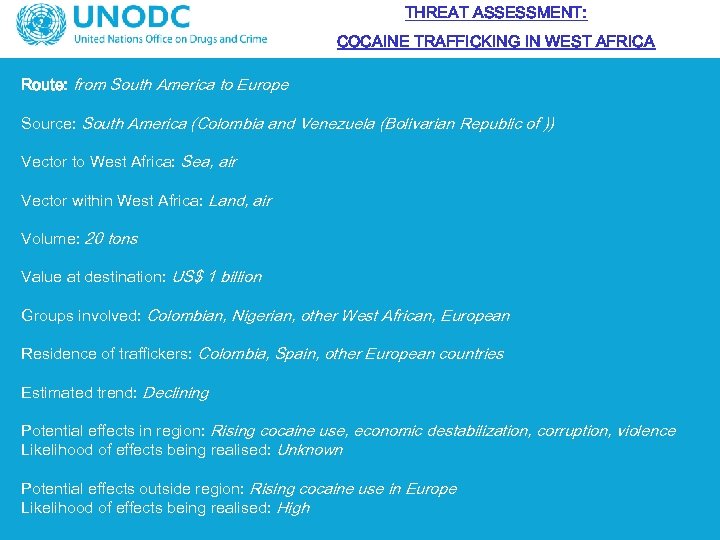 UNODC
United Nations Office on Drugs and Crime

THREAT ASSESSMENT:

COCAINE TRAFFICKING IN WEST AFRICA

Route: from South America to Europe

Source: South America (Colombia and Venezuela (Bolivarian Republic of ))

Vector to West Africa: Sea, air

Vector within West Africa: Land, air

Volume: 20 tons

Value at destination: US$ 1 billion

Groups involved: Colombian, Nigerian, other West African, European

Residence of traffickers: Colombia, Spain, other European countries

Estimated trend: Declining

Potential effects in region: Rising cocaine use, economic destabilization, corruption, violence
Likelihood of effects being realised: Unknown

Potential effects outside region: Rising cocaine use in Europe
Likelihood of effects being realised: High